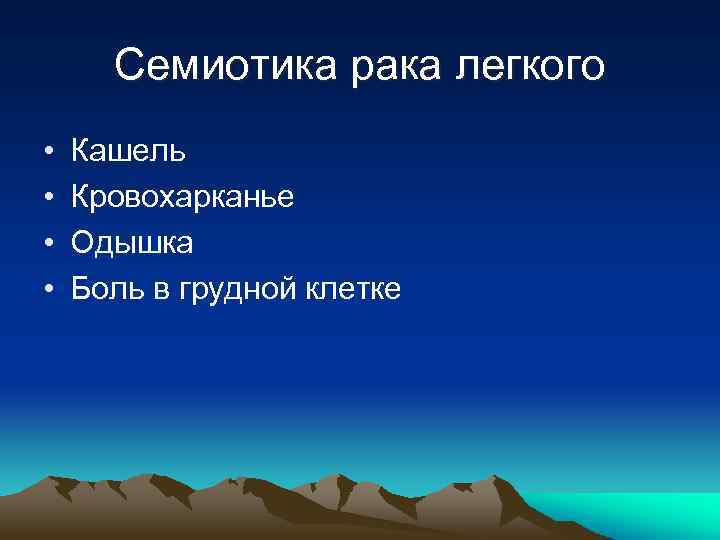 Семиотика рака легкого

• Кашель
• Кровохарканье
• Одышка
• Боль в грудной клетке